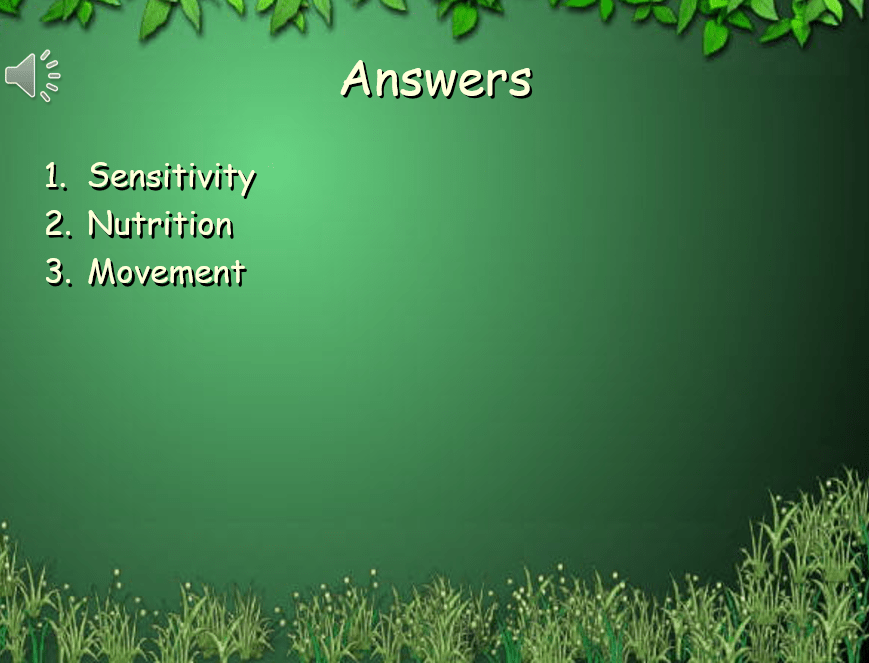 Answers

1. Sensitivity
2. Nutrition
3. Movement